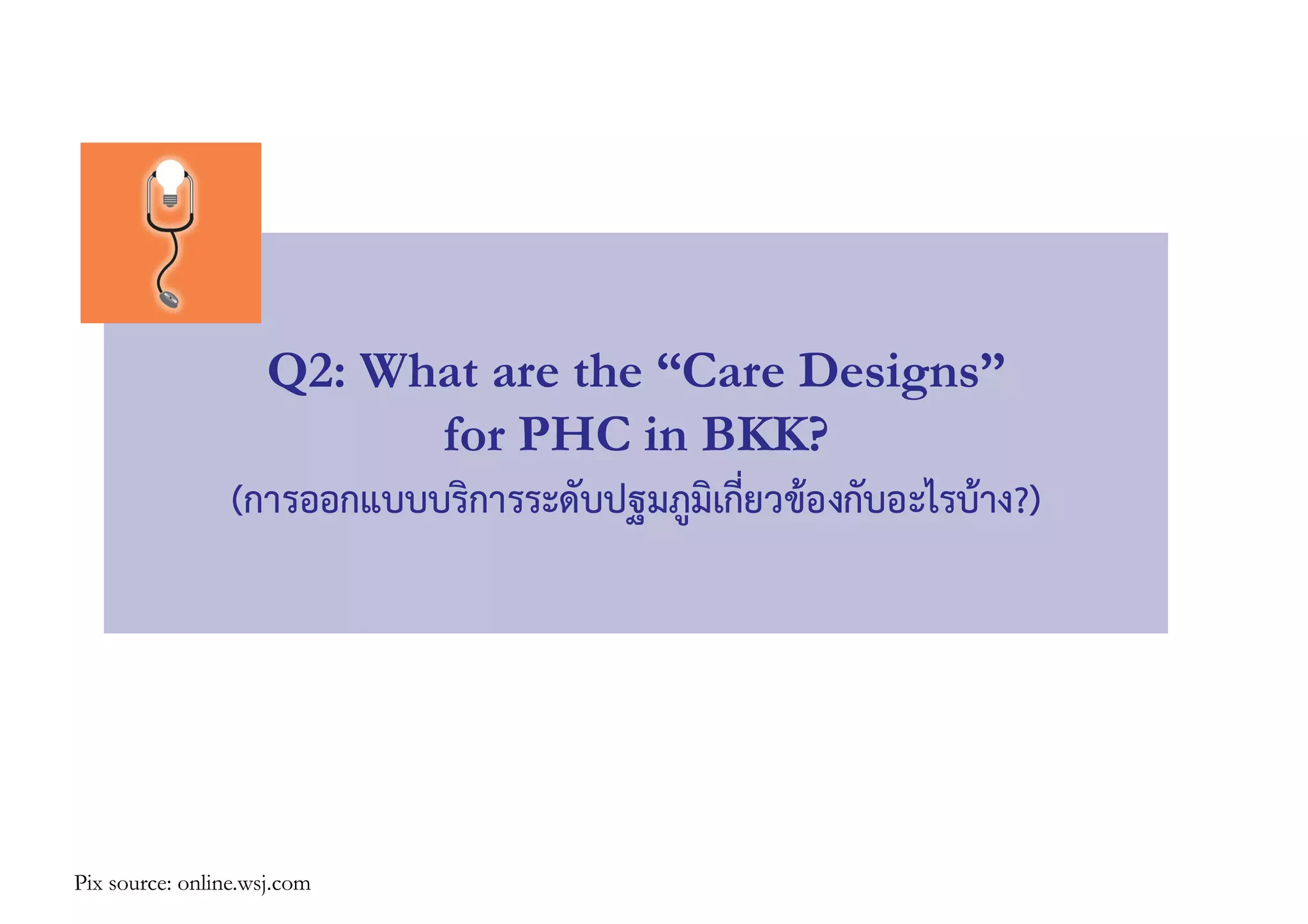 Q2: What are the “Care Designs” for PHC in BKK?

(การออกแบบบริการระดับปฐมภูมิเกี่ยวข้องกับอะไรบ้าง?)

Pix source: online.wsj.com